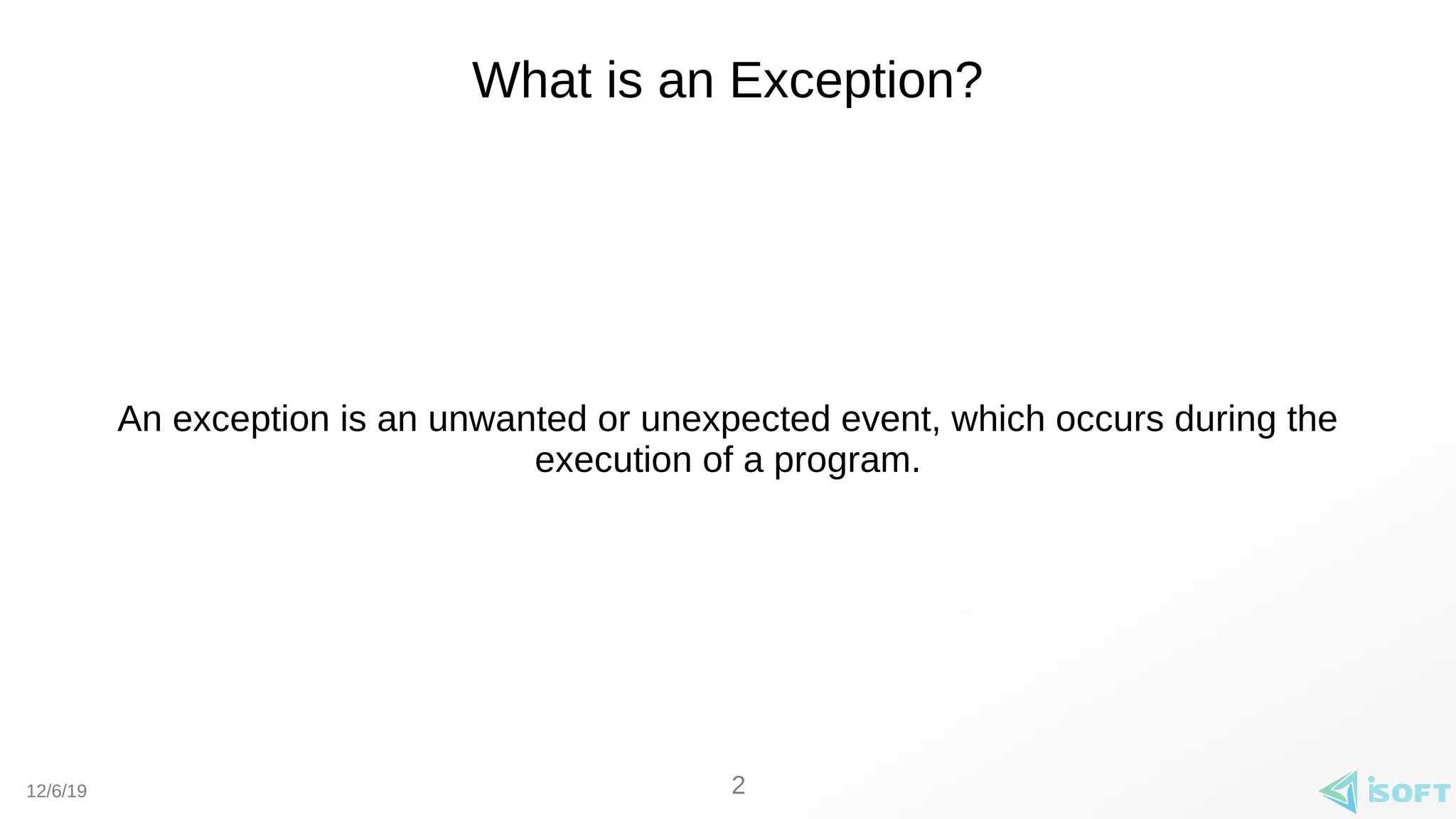 What is an Exception?

An exception is an unwanted or unexpected event, which occurs during the execution of a program.

12/6/19

2

iSOFT